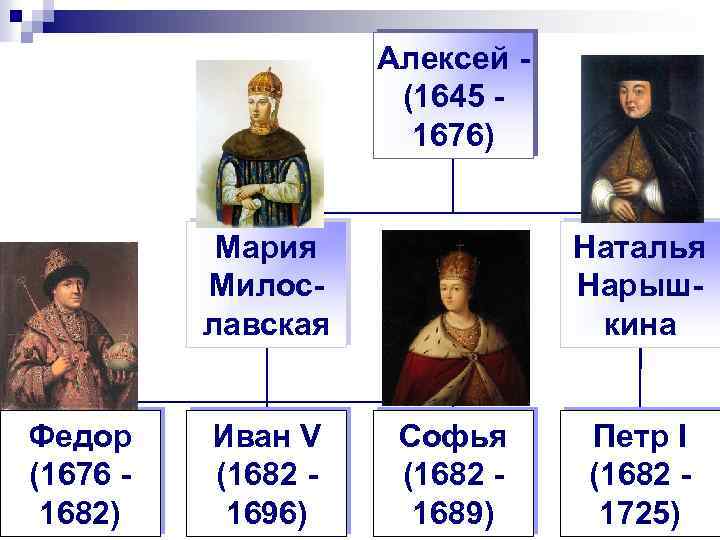 Алексей - (1645 - 1676)

Мария Милославская

Наталья Нарышкина

Федор (1676 - 1682)

Иван V (1682 - 1696)

Софья (1682 - 1689)

Петр I (1682 - 1725)